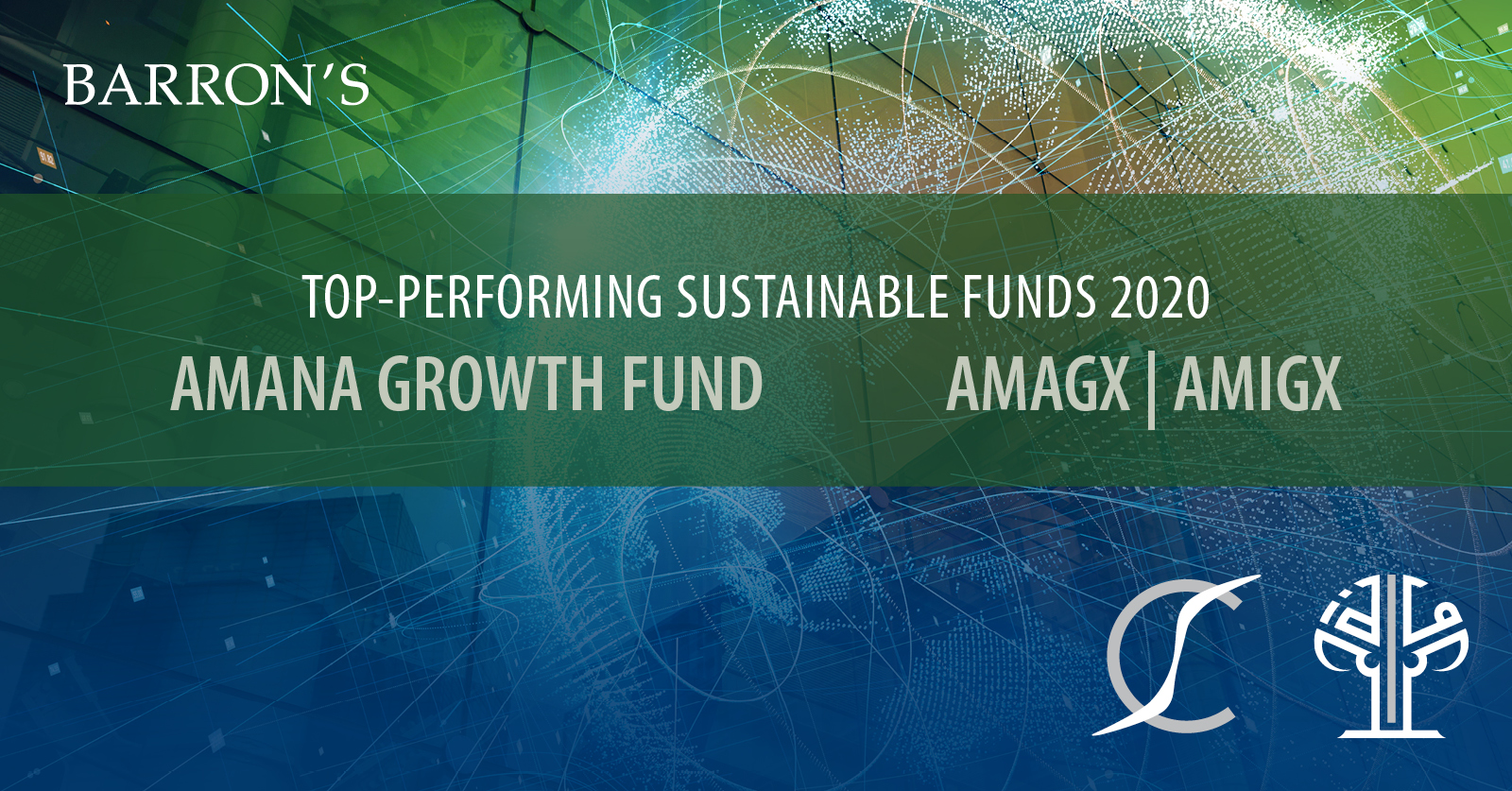 BARRON'S

TOP-PERFORMING SUSTAINABLE FUNDS 2020

AMANA GROWTH FUND AMAGX | AMIGX